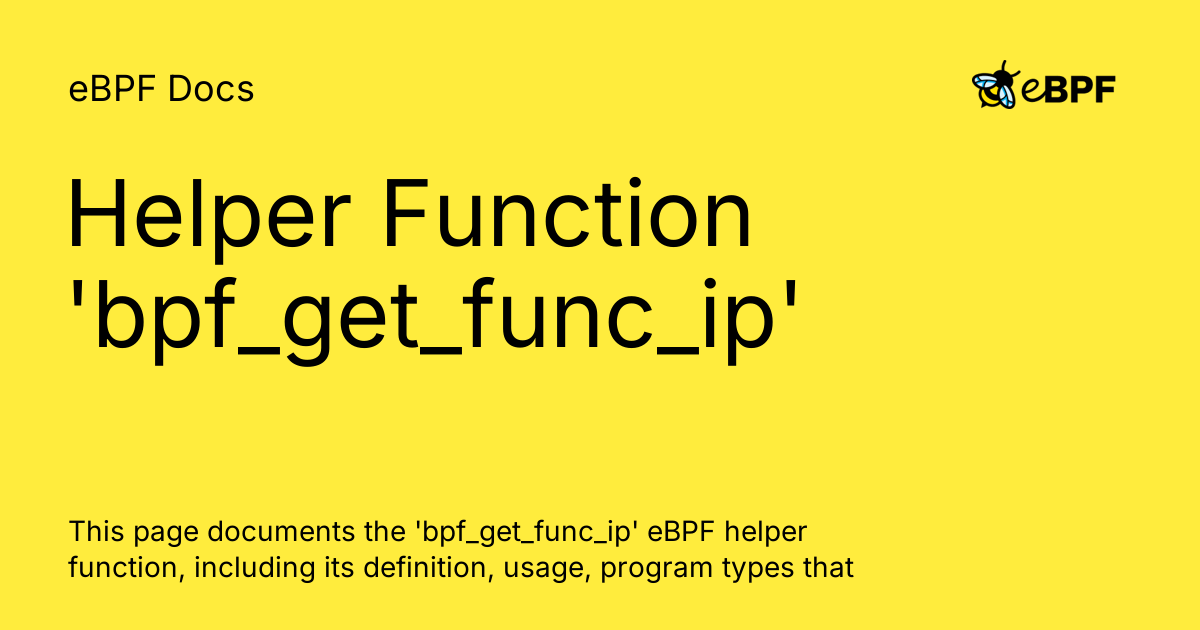 eBPF Docs

eBPF

Helper Function 'bpf_get_func_ip'

This page documents the 'bpf_get_func_ip' eBPF helper function, including its definition, usage, program types that